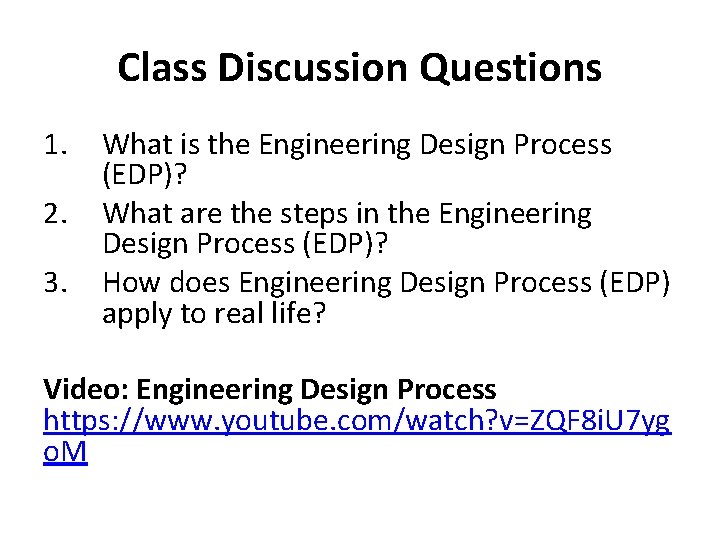 Class Discussion Questions

1. What is the Engineering Design Process (EDP)?
2. What are the steps in the Engineering Design Process (EDP)?
3. How does Engineering Design Process (EDP) apply to real life?

Video: Engineering Design Process
https://www.youtube.com/watch?v=ZQF8iU7ygoM